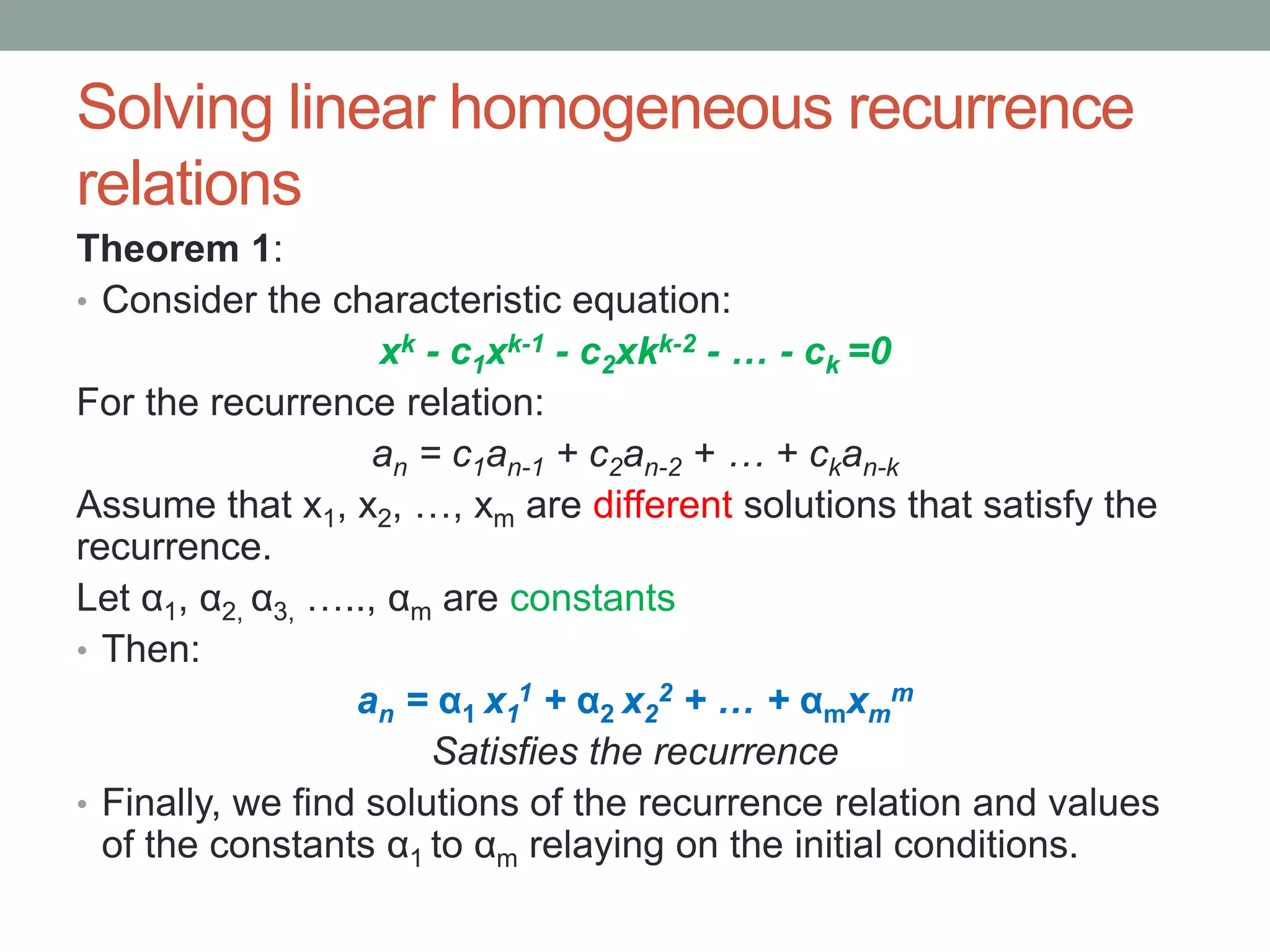 Solving linear homogeneous recurrence relations

Theorem 1:

• Consider the characteristic equation:

$x^k - c_1x^{k-1} - c_2xk^{k-2} - \dots - c_k = 0$

For the recurrence relation:

$a_n = c_1a_{n-1} + c_2a_{n-2} + \dots + c_ka_{n-k}$

Assume that $x_1$, $x_2$, …, $x_m$ are different solutions that satisfy the recurrence.

Let $\alpha_1$, $\alpha_{2,}$ $\alpha_{3,}$ ….., $\alpha_m$ are constants

• Then:

$a_n = \alpha_1 x_1^1 + \alpha_2 x_2^2 + \dots + \alpha_m x_m^m$

Satisfies the recurrence

• Finally, we find solutions of the recurrence relation and values of the constants $\alpha_1$ to $\alpha_m$ relaying on the initial conditions.